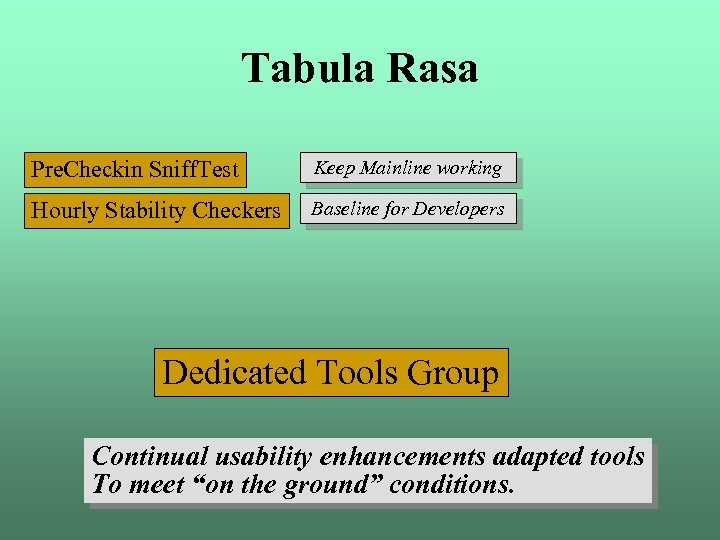 Tabula Rasa

PreCheckin SniffTest

Keep Mainline working

Hourly Stability Checkers

Baseline for Developers

Dedicated Tools Group

Continual usability enhancements adapted tools
To meet “on the ground” conditions.